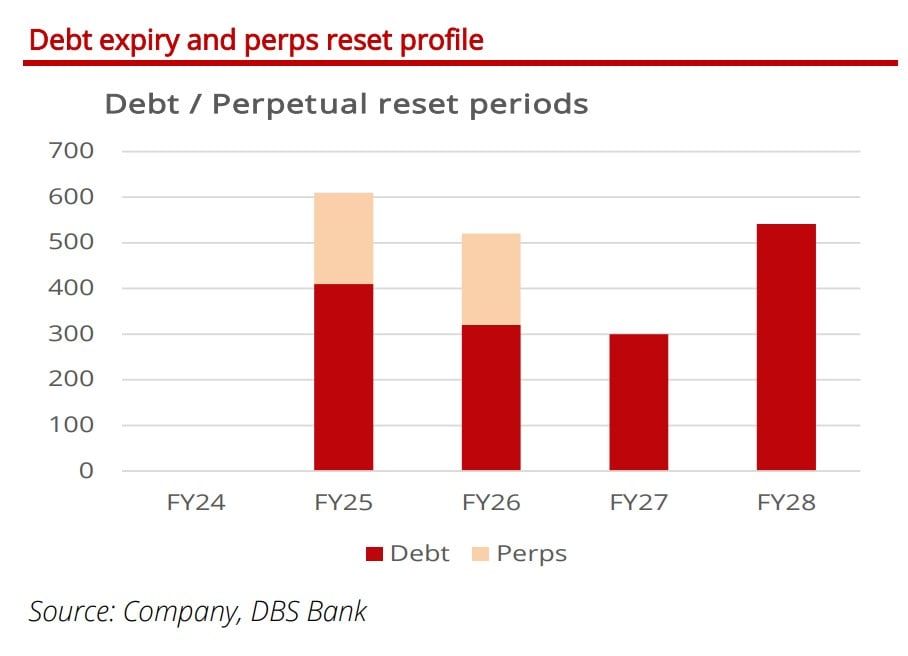 Debt expiry and perps reset profile

Debt / Perpetual reset periods

700
600
500
400
300
200
100
0

FY24 FY25 FY26 FY27 FY28

Debt Perps

Source: Company, DBS Bank